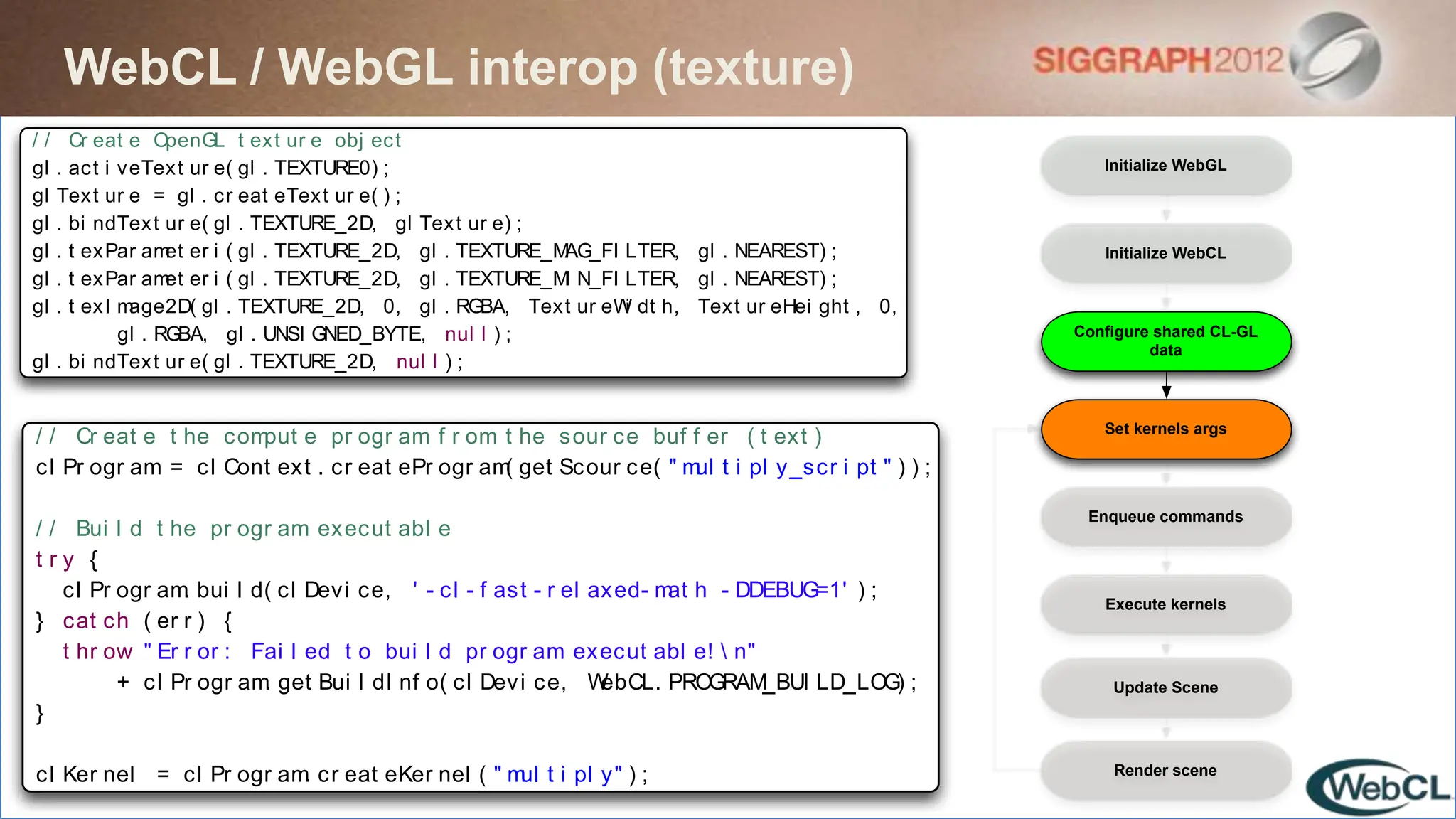 WebCL / WebGL interop (texture)

SIGGRAPH2012

// Create OpenGL texture object
gl.activeTexture(gl.TEXTURE0);
glTexture = gl.createTexture();
gl.bindTexture(gl.TEXTURE_2D, glTexture);
gl.texParameteri(gl.TEXTURE_2D, gl.TEXTURE_MAG_FILTER, gl.NEAREST);
gl.texParameteri(gl.TEXTURE_2D, gl.TEXTURE_MIN_FILTER, gl.NEAREST);
gl.texImage2D(gl.TEXTURE_2D, 0, gl.RGBA, TextureWidth, TextureHeight, 0,
gl.RGBA, gl.UNSIGNED_BYTE, null);
gl.bindTexture(gl.TEXTURE_2D, null);

// Create the compute program from the source buffer (text)
clProgram = clContext.createProgram(getScource("multiply_script"));

// Build the program executable
try {
clProgram.build(clDevice, '-cl-fast-relaxed-math -DDEBUG=1');
} catch (err) {
throw "Error: Failed to build program executable!\n"
+ clProgram.getBuildInfo(clDevice, WebCL.PROGRAM_BUILD_LOG);
}

clKernel = clProgram.createKernel("multiply");

Initialize WebGL

Initialize WebCL

Configure shared CL-GL data

Set kernels args

Enqueue commands

Execute kernels

Update Scene

Render scene

WebCL